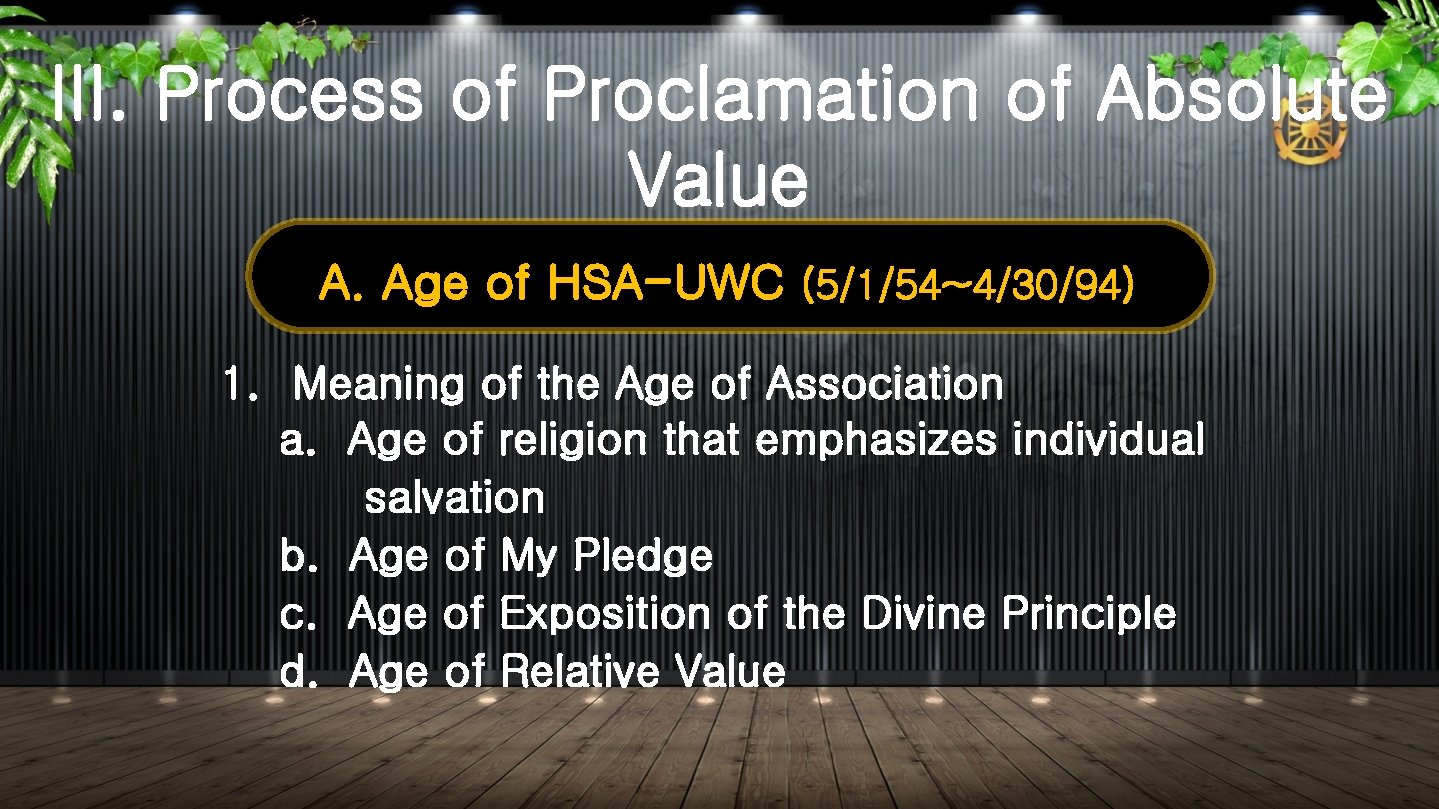 III. Process of Proclamation of Absolute Value

A. Age of HSA-UWC (5/1/54~4/30/94)

1. Meaning of the Age of Association
a. Age of religion that emphasizes individual salvation
b. Age of My Pledge
c. Age of Exposition of the Divine Principle
d. Age of Relative Value